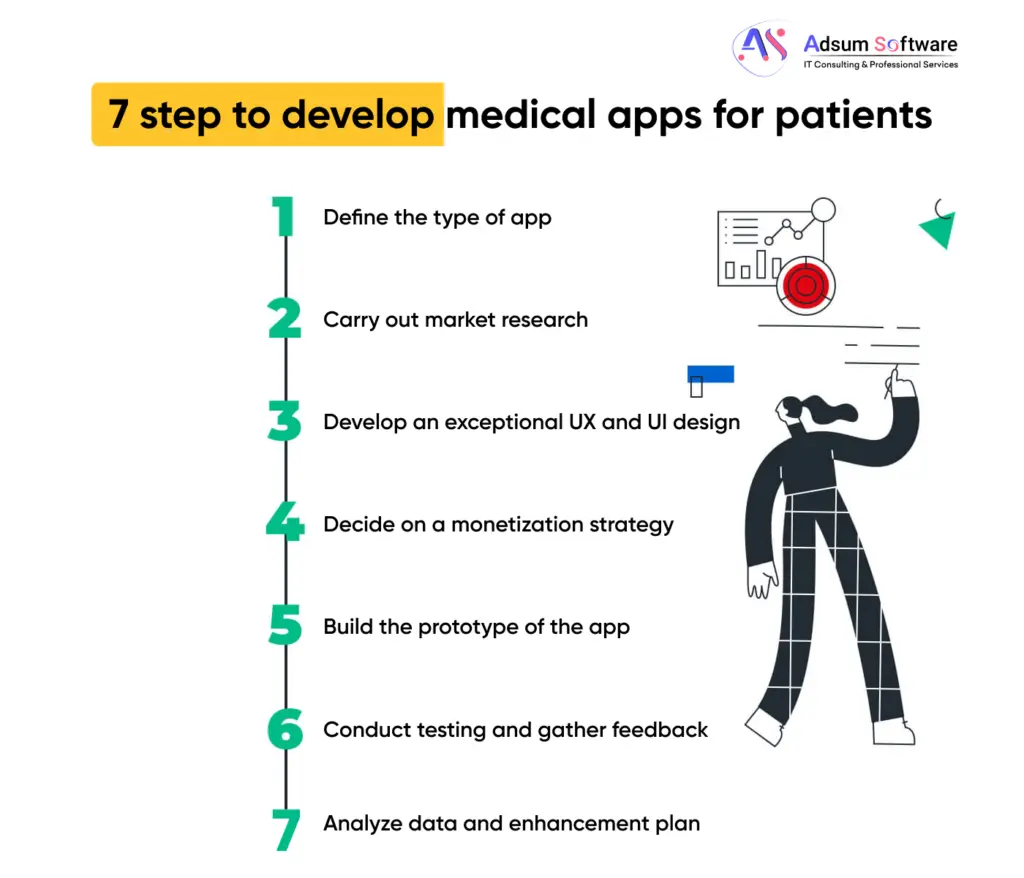 AS Adsum Software
IT Consulting & Professional Services

7 step to develop medical apps for patients

1 Define the type of app

2 Carry out market research

3 Develop an exceptional UX and UI design

4 Decide on a monetization strategy

5 Build the prototype of the app

6 Conduct testing and gather feedback

7 Analyze data and enhancement plan